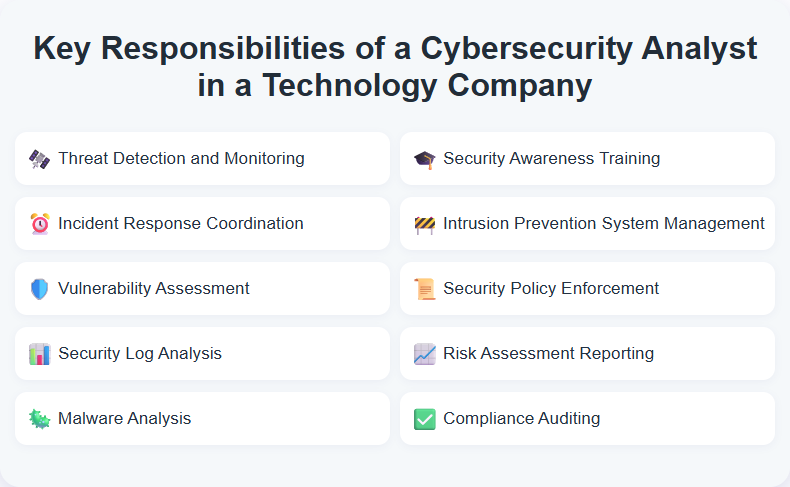 Key Responsibilities of a Cybersecurity Analyst in a Technology Company

Threat Detection and Monitoring

Incident Response Coordination

Vulnerability Assessment

Security Log Analysis

Malware Analysis

Security Awareness Training

Intrusion Prevention System Management

Security Policy Enforcement

Risk Assessment Reporting

Compliance Auditing